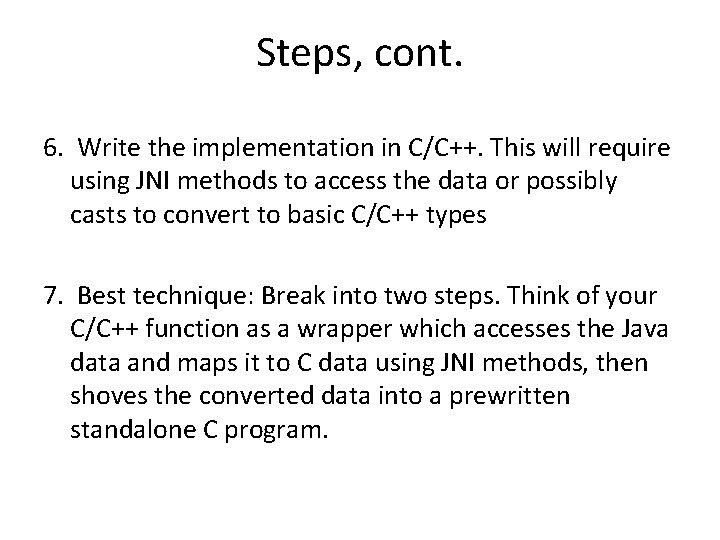 Steps, cont.

6. Write the implementation in C/C++. This will require using JNI methods to access the data or possibly casts to convert to basic C/C++ types

7. Best technique: Break into two steps. Think of your C/C++ function as a wrapper which accesses the Java data and maps it to C data using JNI methods, then shoves the converted data into a prewritten standalone C program.